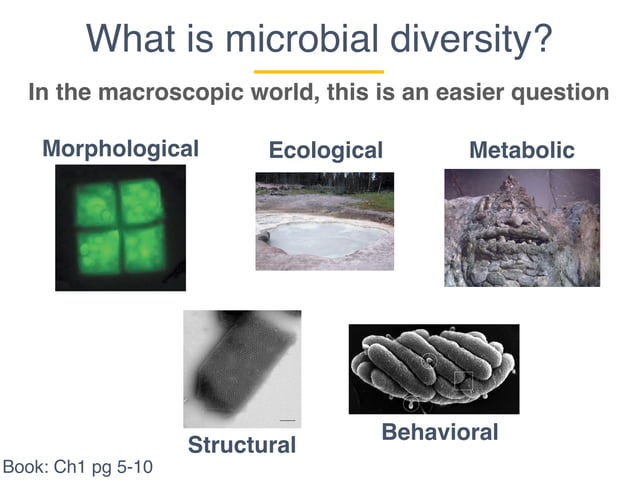 What is microbial diversity?

In the macroscopic world, this is an easier question

Morphological

Ecological

Metabolic

Structural

Behavioral

Book: Ch1 pg 5-10